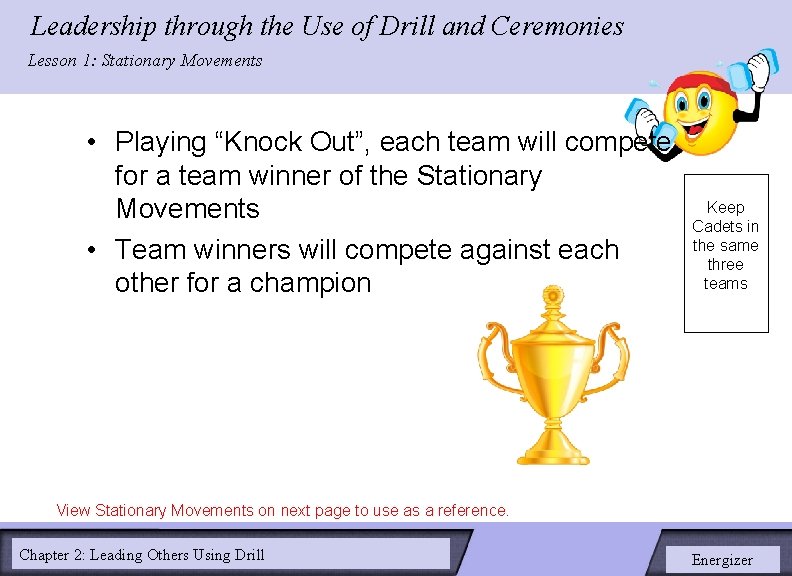 Leadership through the Use of Drill and Ceremonies

Lesson 1: Stationary Movements

• Playing “Knock Out”, each team will compete for a team winner of the Stationary Movements

• Team winners will compete against each other for a champion

Keep Cadets in the same three teams

View Stationary Movements on next page to use as a reference.

Chapter 2: Leading Others Using Drill

Energizer